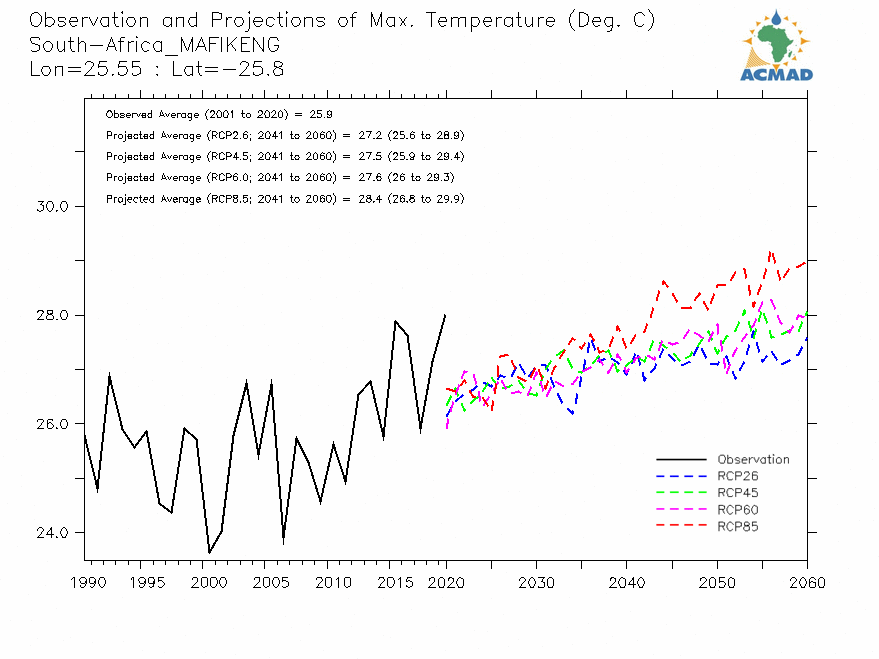 Observation and Projections of Max. Temperature (Deg. C)
South-Africa_MAFIKENG
Lon=25.55 : Lat=-25.8

ACMAD

Observed Average (2001 to 2020) = 25.9
Projected Average (RCP2.6; 2041 to 2060) = 27.2 (25.6 to 28.9)
Projected Average (RCP4.5; 2041 to 2060) = 27.5 (25.9 to 29.4)
Projected Average (RCP6.0; 2041 to 2060) = 27.6 (26 to 29.3)
Projected Average (RCP8.5; 2041 to 2060) = 28.4 (26.8 to 29.9)

30.0
28.0
26.0
24.0

Observation
RCP26
RCP45
RCP60
RCP85

1990 1995 2000 2005 2010 2015 2020 2030 2040 2050 2060